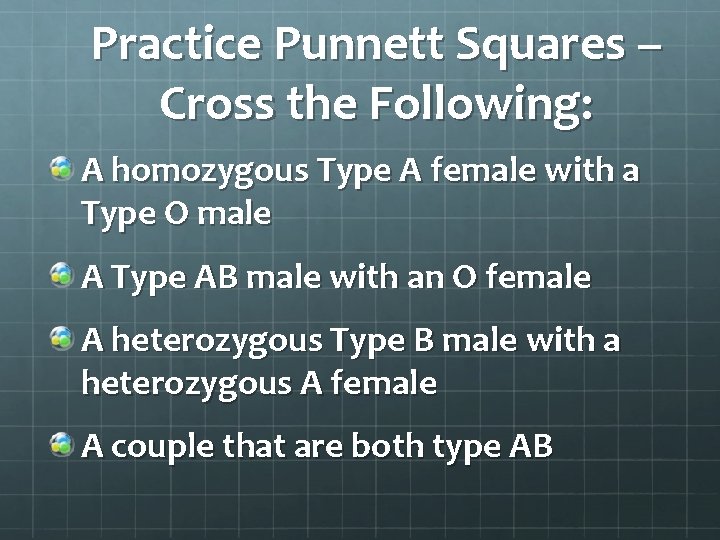 Practice Punnett Squares – Cross the Following:

A homozygous Type A female with a Type O male

A Type AB male with an O female

A heterozygous Type B male with a heterozygous A female

A couple that are both type AB